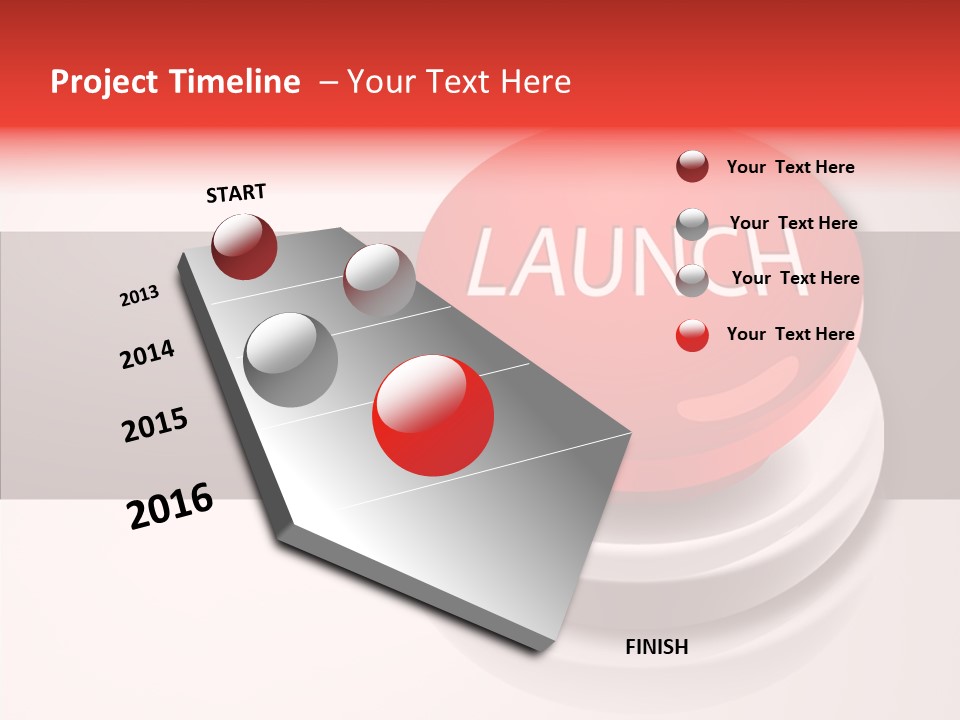 Project Timeline – Your Text Here

START

2013

2014

2015

2016

FINISH

LAUNCH

Your Text Here

Your Text Here

Your Text Here

Your Text Here